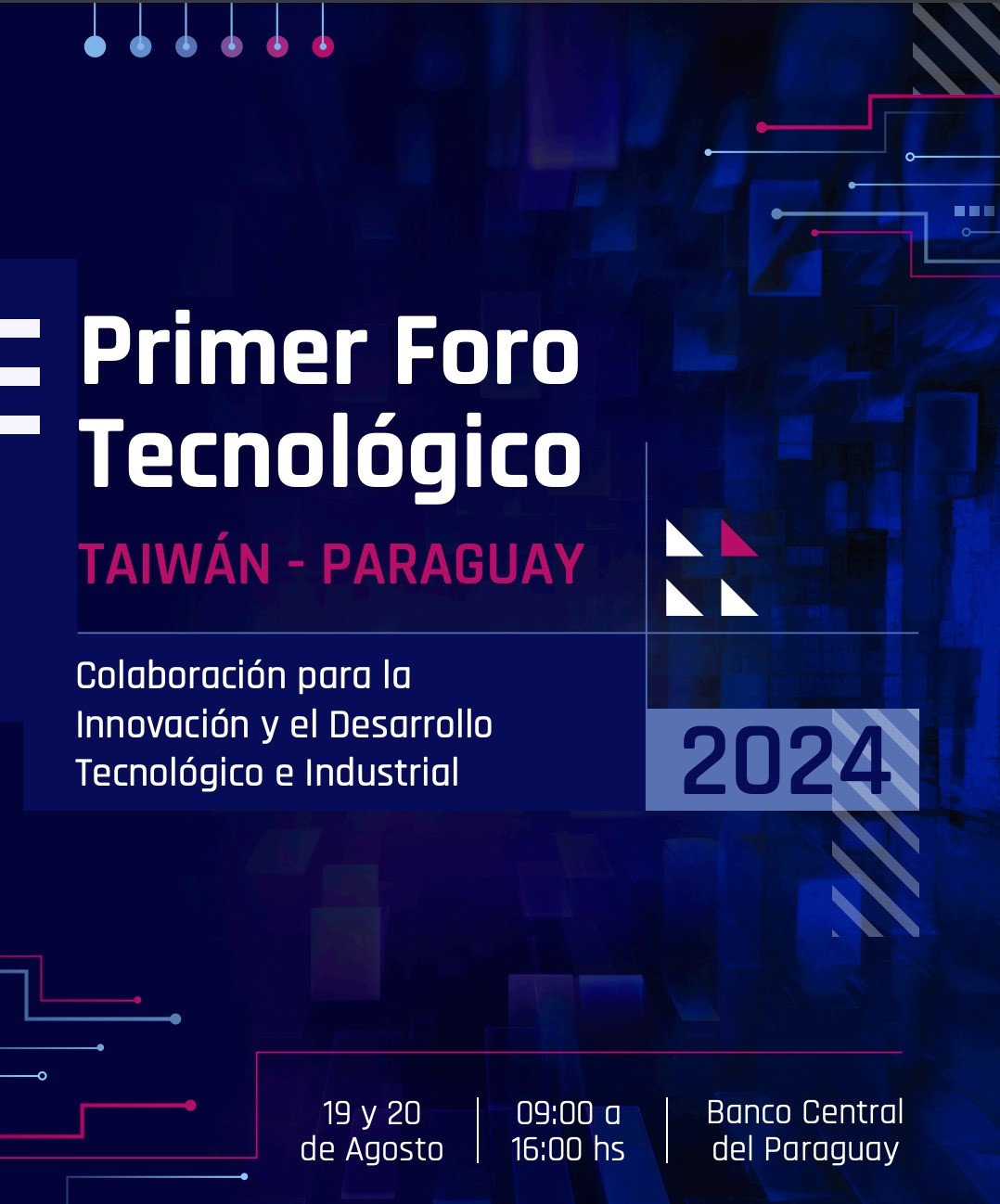 Primer Foro Tecnológico

TAIWÁN - PARAGUAY

Colaboración para la Innovación y el Desarrollo Tecnológico e Industrial

2024

19 y 20 de Agosto

09:00 a 16:00 hs

Banco Central del Paraguay